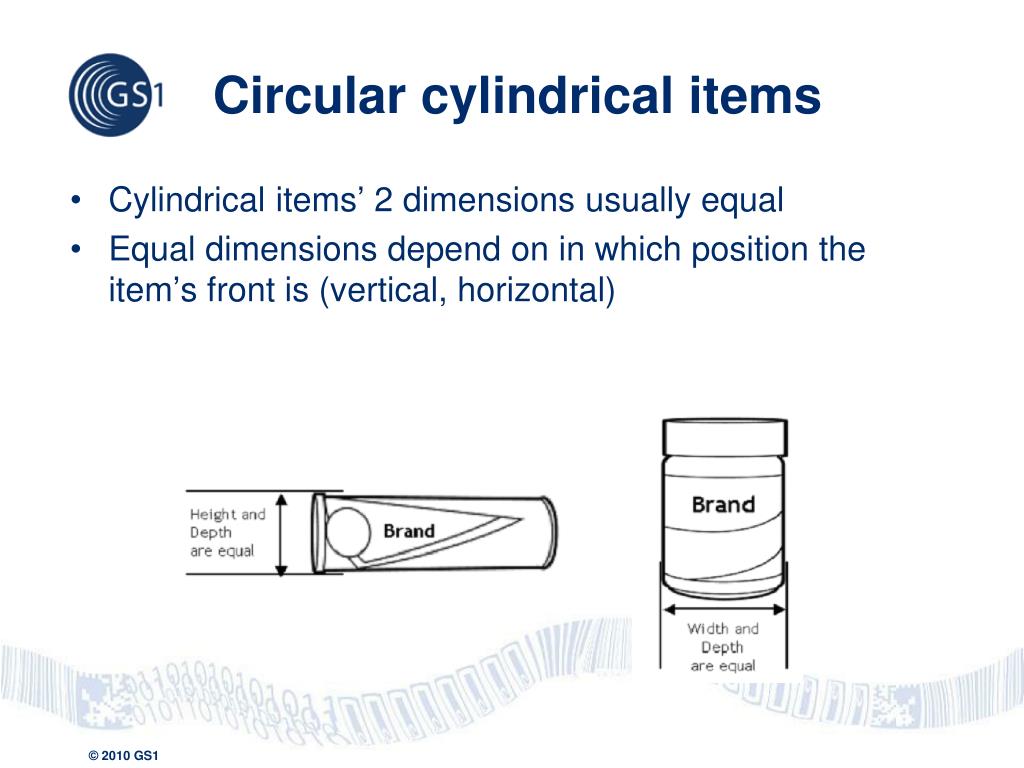 GS1

Circular cylindrical items

• Cylindrical items’ 2 dimensions usually equal
• Equal dimensions depend on in which position the item’s front is (vertical, horizontal)

Height and Depth are equal

Brand

Brand

Width and Depth are equal

© 2010 GS1